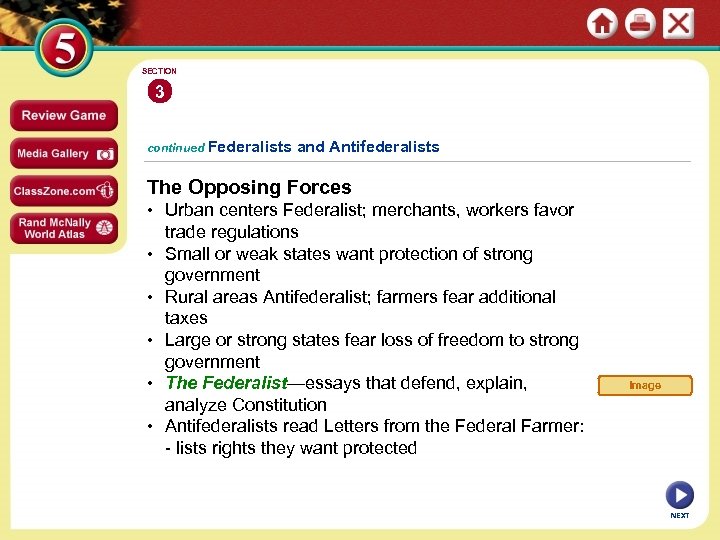 5

Review Game

Media Gallery

ClassZone.com

Rand McNally World Atlas

SECTION
3

continued Federalists and Antifederalists

The Opposing Forces

• Urban centers Federalist; merchants, workers favor trade regulations
• Small or weak states want protection of strong government
• Rural areas Antifederalist; farmers fear additional taxes
• Large or strong states fear loss of freedom to strong government
• The Federalist—essays that defend, explain, analyze Constitution
• Antifederalists read Letters from the Federal Farmer:
- lists rights they want protected

Image

NEXT